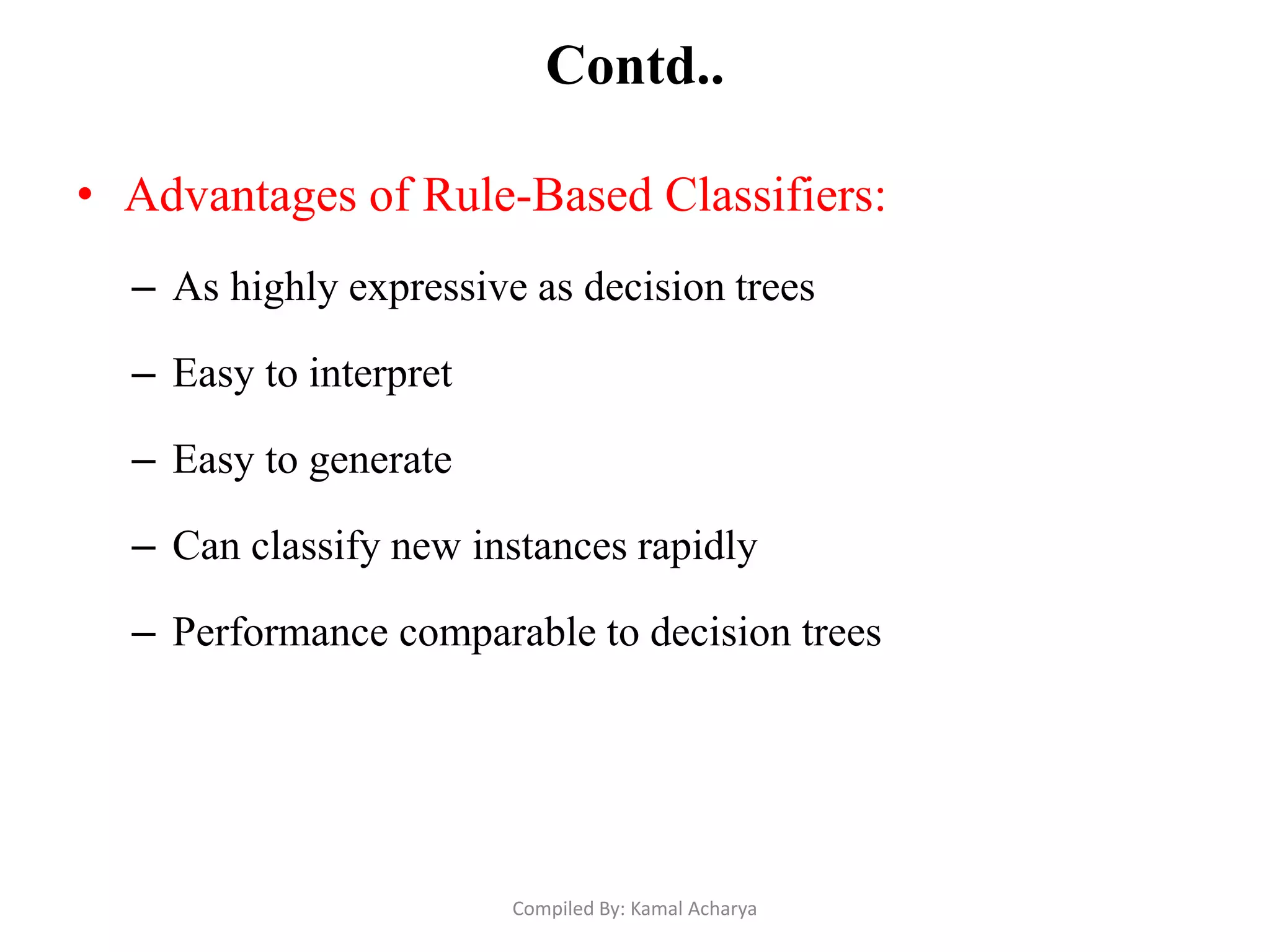 Contd..

• Advantages of Rule-Based Classifiers:

– As highly expressive as decision trees

– Easy to interpret

– Easy to generate

– Can classify new instances rapidly

– Performance comparable to decision trees

Compiled By: Kamal Acharya